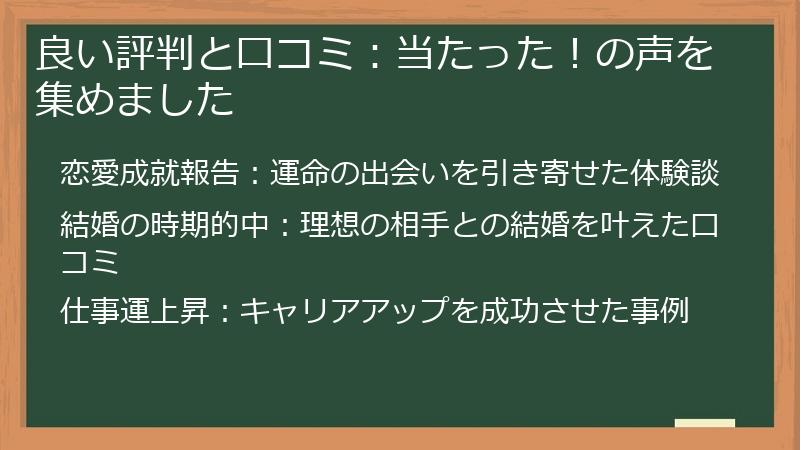 良い評判と口コミ：当たった！の声を集めました

恋愛成就報告：運命の出会いを引き寄せた体験談

結婚の時期的中：理想の相手との結婚を叶えた口コミ

仕事運上昇：キャリアアップを成功させた事例